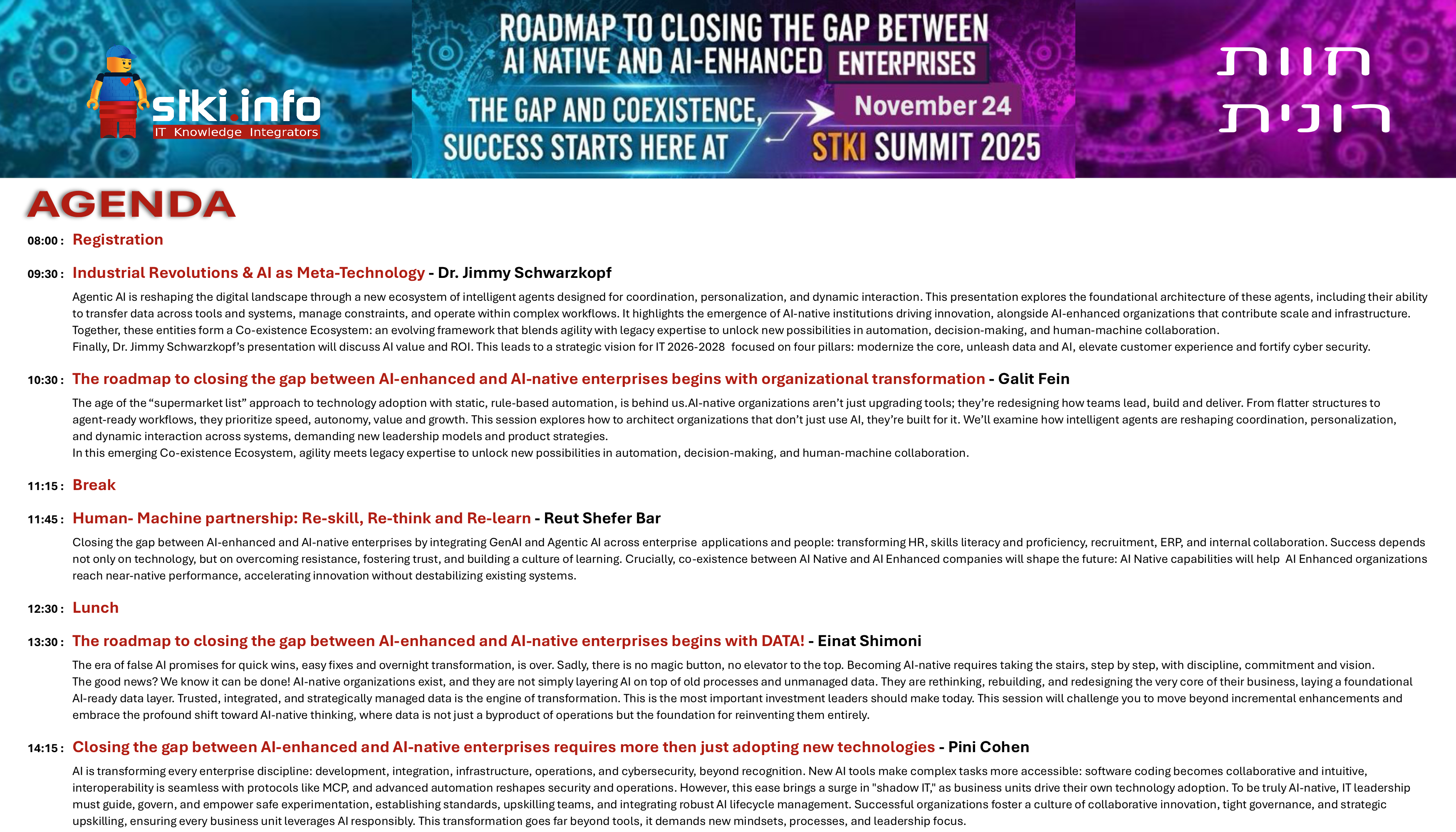 stki.info
IT Knowledge Integrators

ROADMAP TO CLOSING THE GAP BETWEEN AI NATIVE AND AI-ENHANCED ENTERPRISES

THE GAP AND COEXISTENCE, SUCCESS STARTS HERE AT

November 24

STKI SUMMIT 2025

חוות רונית

AGENDA

08:00 : Registration

09:30 : Industrial Revolutions & AI as Meta-Technology - Dr. Jimmy Schwarzkopf

Agentic AI is reshaping the digital landscape through a new ecosystem of intelligent agents designed for coordination, personalization, and dynamic interaction. This presentation explores the foundational architecture of these agents, including their ability to transfer data across tools and systems, manage constraints, and operate within complex workflows. It highlights the emergence of AI-native institutions driving innovation, alongside AI-enhanced organizations that contribute scale and infrastructure. Together, these entities form a Co-existence Ecosystem: an evolving framework that blends agility with legacy expertise to unlock new possibilities in automation, decision-making, and human-machine collaboration.
Finally, Dr. Jimmy Schwarzkopf's presentation will discuss AI value and ROI. This leads to a strategic vision for IT 2026-2028 focused on four pillars: modernize the core, unleash data and AI, elevate customer experience and fortify cyber security.

10:30 : The roadmap to closing the gap between AI-enhanced and AI-native enterprises begins with organizational transformation - Galit Fein

The age of the "supermarket list" approach to technology adoption with static, rule-based automation, is behind us.AI-native organizations aren't just upgrading tools; they're redesigning how teams lead, build and deliver. From flatter structures to agent-ready workflows, they prioritize speed, autonomy, value and growth. This session explores how to architect organizations that don't just use AI, they're built for it. We'll examine how intelligent agents are reshaping coordination, personalization, and dynamic interaction across systems, demanding new leadership models and product strategies.
In this emerging Co-existence Ecosystem, agility meets legacy expertise to unlock new possibilities in automation, decision-making, and human-machine collaboration.

11:15 : Break

11:45 : Human- Machine partnership: Re-skill, Re-think and Re-learn - Reut Shefer Bar

Closing the gap between AI-enhanced and AI-native enterprises by integrating GenAI and Agentic AI across enterprise applications and people: transforming HR, skills literacy and proficiency, recruitment, ERP, and internal collaboration. Success depends not only on technology, but on overcoming resistance, fostering trust, and building a culture of learning. Crucially, co-existence between AI Native and AI Enhanced companies will shape the future: AI Native capabilities will help AI Enhanced organizations reach near-native performance, accelerating innovation without destabilizing existing systems.

12:30 : Lunch

13:30 : The roadmap to closing the gap between AI-enhanced and AI-native enterprises begins with DATA! - Einat Shimoni

The era of false AI promises for quick wins, easy fixes and overnight transformation, is over. Sadly, there is no magic button, no elevator to the top. Becoming AI-native requires taking the stairs, step by step, with discipline, commitment and vision.
The good news? We know it can be done! AI-native organizations exist, and they are not simply layering AI on top of old processes and unmanaged data. They are rethinking, rebuilding, and redesigning the very core of their business, laying a foundational AI-ready data layer. Trusted, integrated, and strategically managed data is the engine of transformation. This is the most important investment leaders should make today. This session will challenge you to move beyond incremental enhancements and embrace the profound shift toward AI-native thinking, where data is not just a byproduct of operations but the foundation for reinventing them entirely.

14:15 : Closing the gap between AI-enhanced and AI-native enterprises requires more then just adopting new technologies - Pini Cohen

AI is transforming every enterprise discipline: development, integration, infrastructure, operations, and cybersecurity, beyond recognition. New AI tools make complex tasks more accessible: software coding becomes collaborative and intuitive, interoperability is seamless with protocols like MCP, and advanced automation reshapes security and operations. However, this ease brings a surge in "shadow IT," as business units drive their own technology adoption. To be truly AI-native, IT leadership must guide, govern, and empower safe experimentation, establishing standards, upskilling teams, and integrating robust AI lifecycle management. Successful organizations foster a culture of collaborative innovation, tight governance, and strategic upskilling, ensuring every business unit leverages AI responsibly. This transformation goes far beyond tools, it demands new mindsets, processes, and leadership focus.